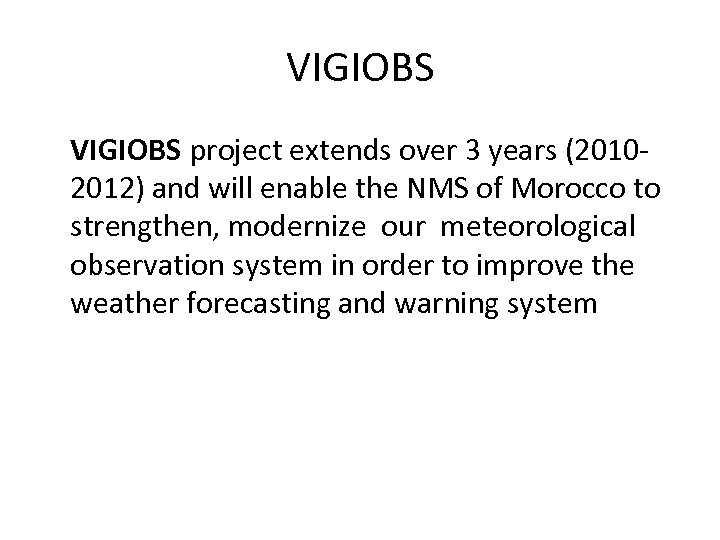 VIGIOBS

VIGIOBS project extends over 3 years (2010-2012) and will enable the NMS of Morocco to strengthen, modernize our meteorological observation system in order to improve the weather forecasting and warning system